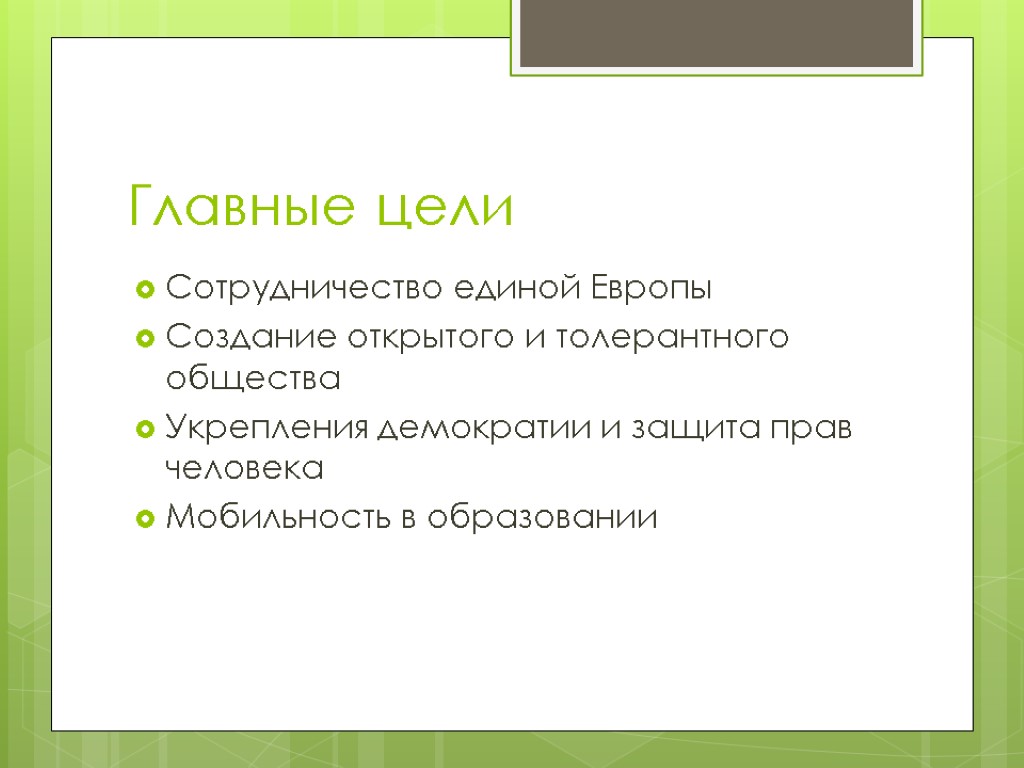 Главные цели

Сотрудничество единой Европы

Создание открытого и толерантного общества

Укрепления демократии и защита прав человека

Мобильность в образовании